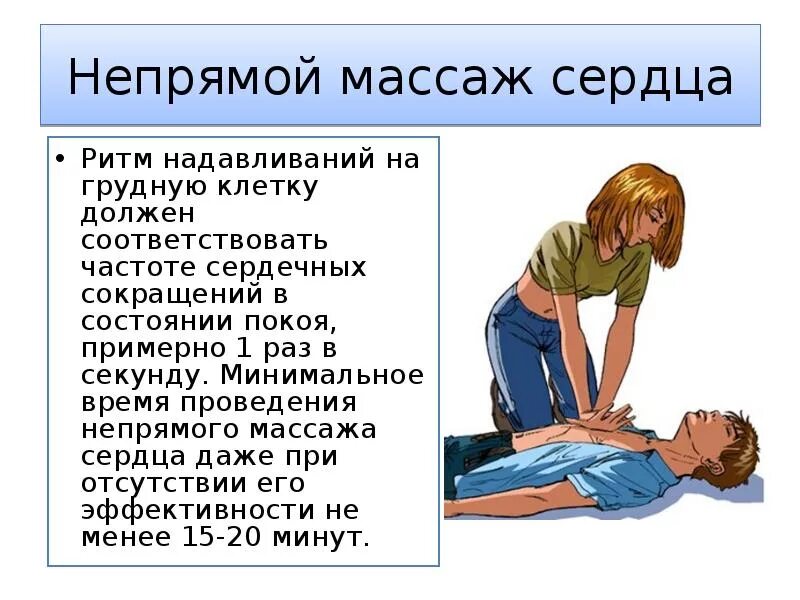 Непрямой массаж сердца

• Ритм надавливаний на грудную клетку должен соответствовать частоте сердечных сокращений в состоянии покоя, примерно 1 раз в секунду. Минимальное время проведения непрямого массажа сердца даже при отсутствии его эффективности не менее 15-20 минут.